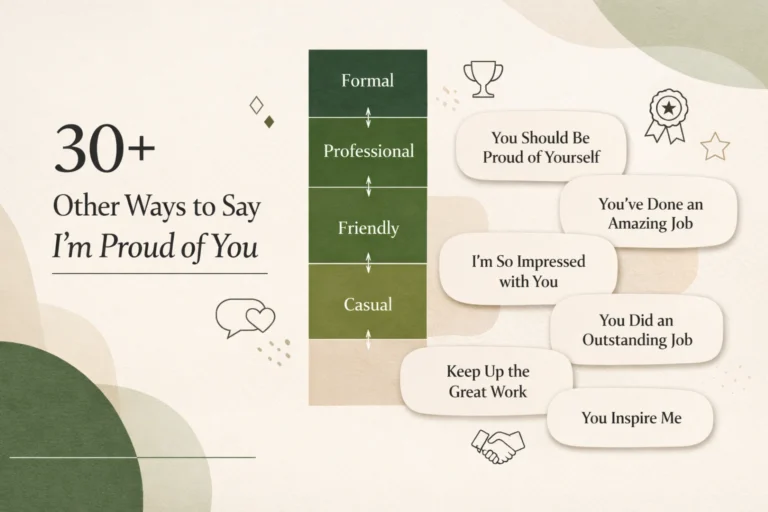 30+
Other Ways to Say
I'm Proud of You

Formal
Professional
Friendly
Casual

You Should Be Proud of Yourself

You've Done an Amazing Job

I'm So Impressed with You

You Did an Outstanding Job

Keep Up the Great Work

You Inspire Me